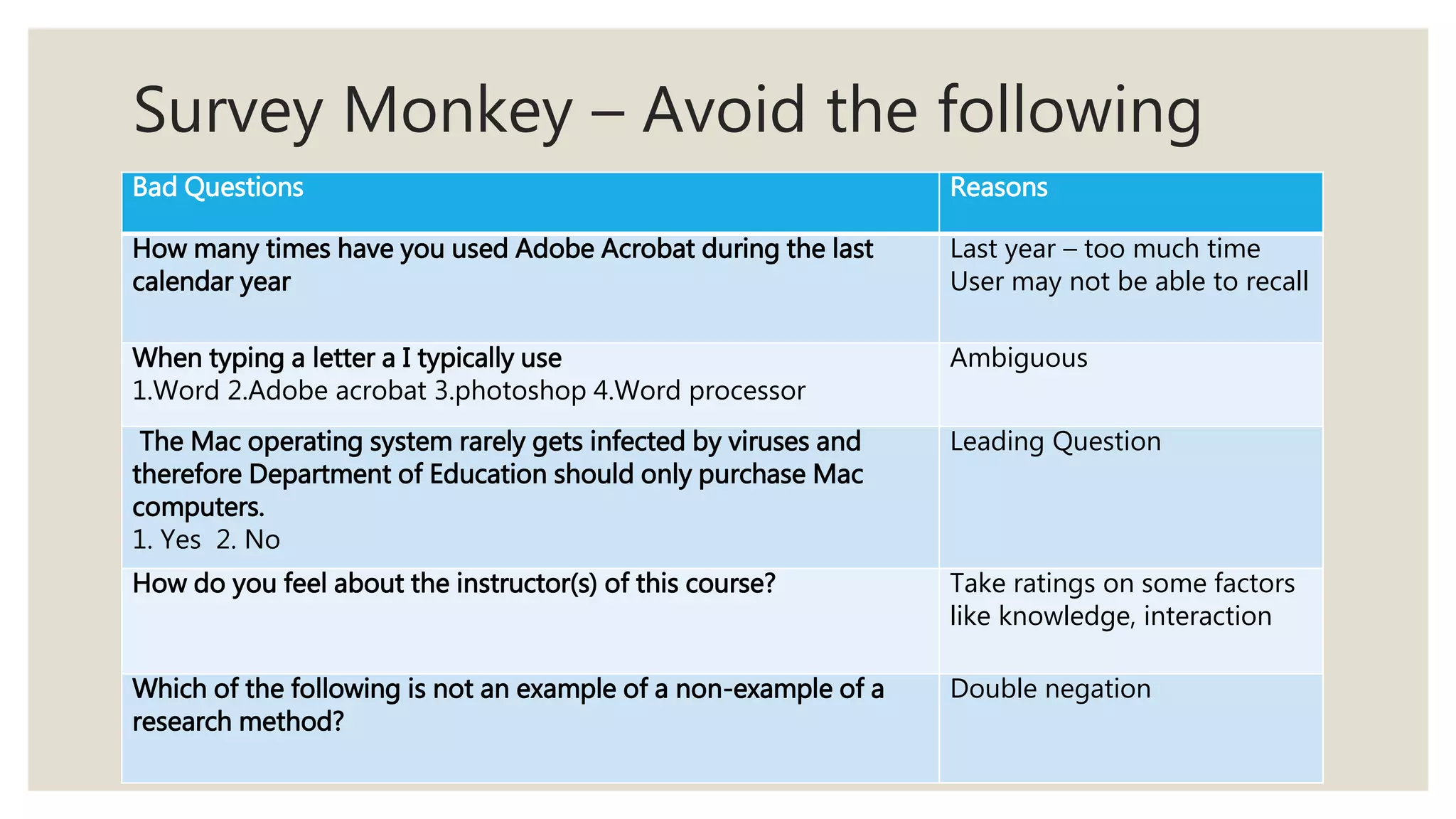 Survey Monkey – Avoid the following

| Bad Questions | Reasons |
|---|---|
| How many times have you used Adobe Acrobat during the last calendar year | Last year – too much time User may not be able to recall |
| When typing a letter a I typically use 1.Word 2.Adobe acrobat 3.photoshop 4.Word processor | Ambiguous |
| The Mac operating system rarely gets infected by viruses and therefore Department of Education should only purchase Mac computers. 1. Yes 2. No | Leading Question |
| How do you feel about the instructor(s) of this course? | Take ratings on some factors like knowledge, interaction |
| Which of the following is not an example of a non-example of a research method? | Double negation |